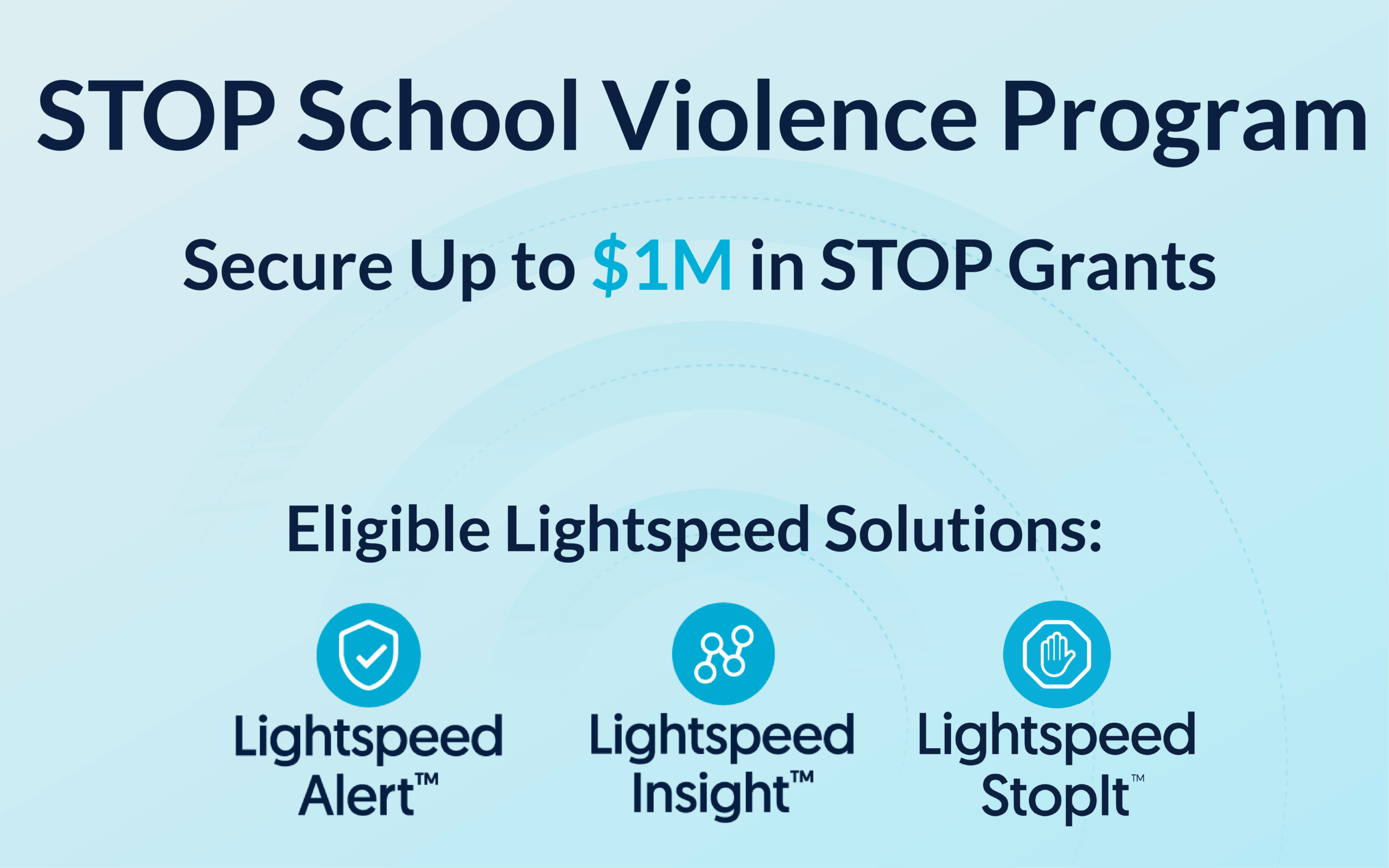 STOP School Violence Program

Secure Up to $1M in STOP Grants

Eligible Lightspeed Solutions:

Lightspeed Alert™

Lightspeed Insight™

Lightspeed StopIt™